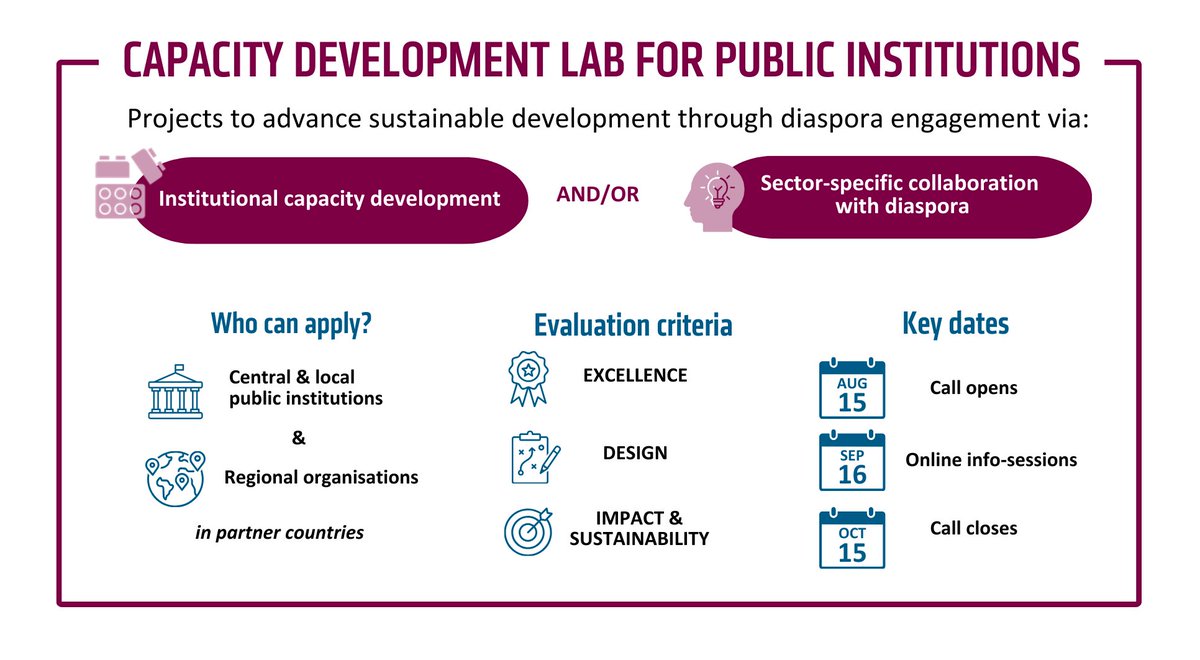 CAPACITY DEVELOPMENT LAB FOR PUBLIC INSTITUTIONS

Projects to advance sustainable development through diaspora engagement via:

Institutional capacity development

AND/OR

Sector-specific collaboration with diaspora

Who can apply?

Central & local public institutions

&

Regional organisations

in partner countries

Evaluation criteria

EXCELLENCE

DESIGN

IMPACT & SUSTAINABILITY

Key dates

AUG 15 Call opens

SEP 16 Online info-sessions

OCT 15 Call closes